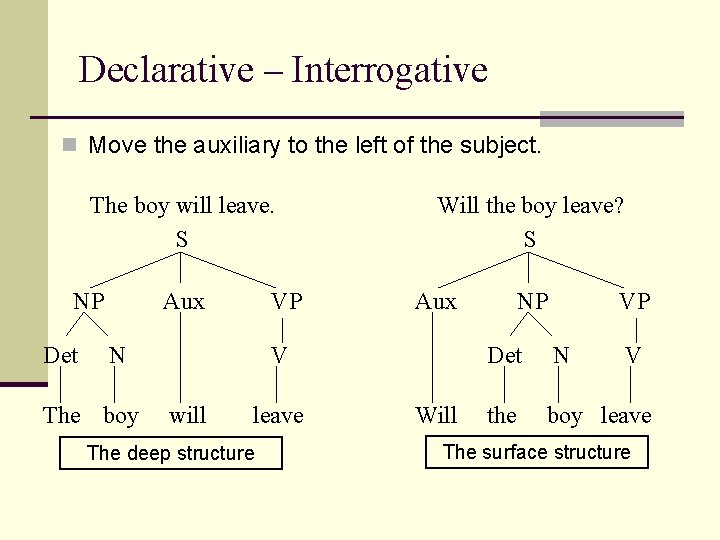 Declarative – Interrogative

Move the auxiliary to the left of the subject.

The boy will leave.

S

NP Aux VP

Det N V

The boy will leave

The deep structure

Will the boy leave?

S

Aux NP VP

Det N V

Will the boy leave

The surface structure